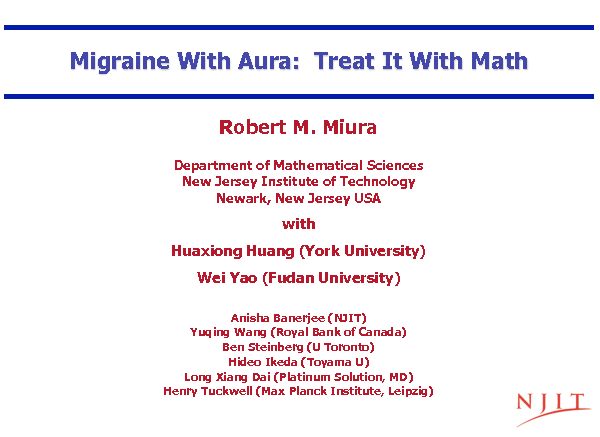 Migraine With Aura: Treat It With Math

Robert M. Miura

Department of Mathematical Sciences
New Jersey Institute of Technology
Newark, New Jersey USA

with

Huaxiong Huang (York University)

Wei Yao (Fudan University)

Anisha Banerjee (NJIT)
Yuqing Wang (Royal Bank of Canada)
Ben Steinberg (U Toronto)
Hideo Ikeda (Toyama U)
Long Xiang Dai (Platinum Solution, MD)
Henry Tuckwell (Max Planck Institute, Leipzig)

NJIT